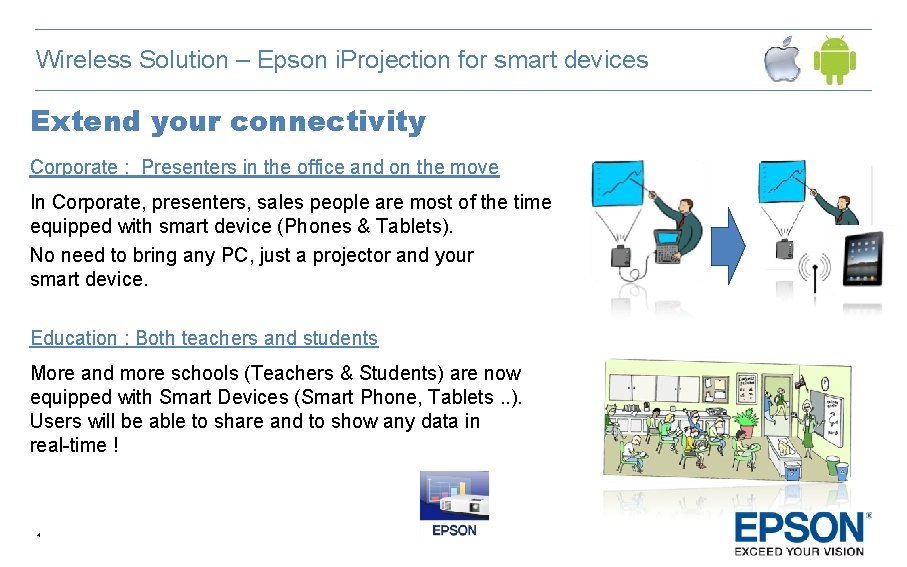 Wireless Solution – Epson iProjection for smart devices

Extend your connectivity

Corporate : Presenters in the office and on the move

In Corporate, presenters, sales people are most of the time equipped with smart device (Phones & Tablets).

No need to bring any PC, just a projector and your smart device.

Education : Both teachers and students

More and more schools (Teachers & Students) are now equipped with Smart Devices (Smart Phone, Tablets ..). Users will be able to share and to show any data in real-time !

EPSON

4

EPSON®
EXCEED YOUR VISION